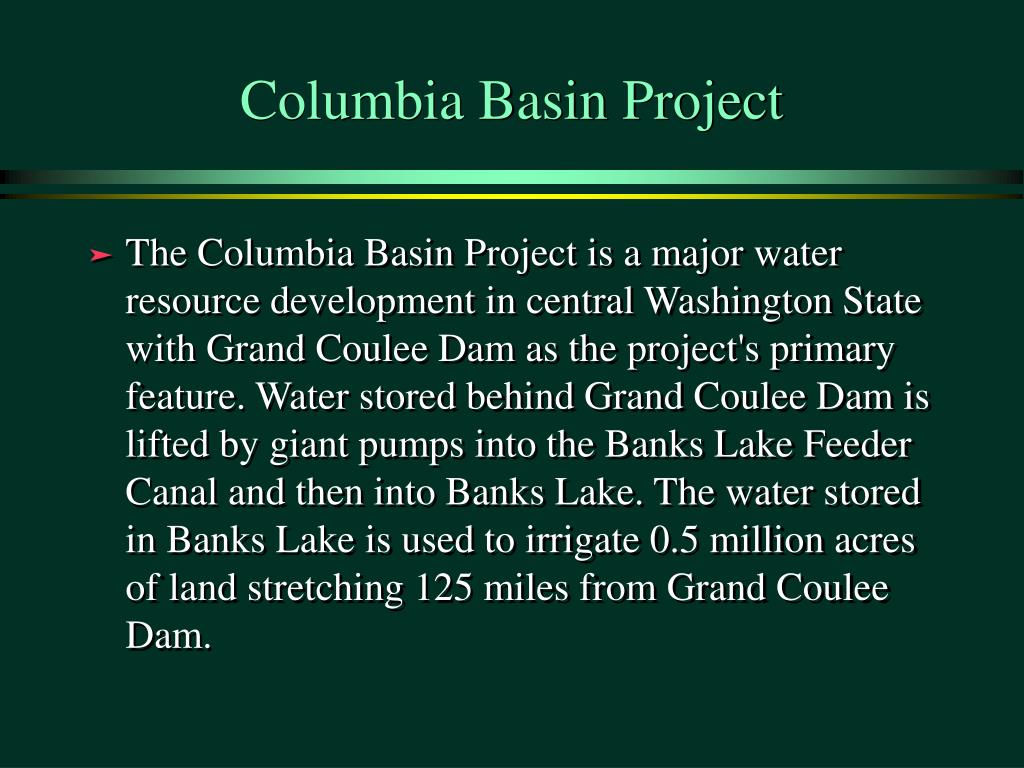 Columbia Basin Project

The Columbia Basin Project is a major water resource development in central Washington State with Grand Coulee Dam as the project's primary feature. Water stored behind Grand Coulee Dam is lifted by giant pumps into the Banks Lake Feeder Canal and then into Banks Lake. The water stored in Banks Lake is used to irrigate 0.5 million acres of land stretching 125 miles from Grand Coulee Dam.